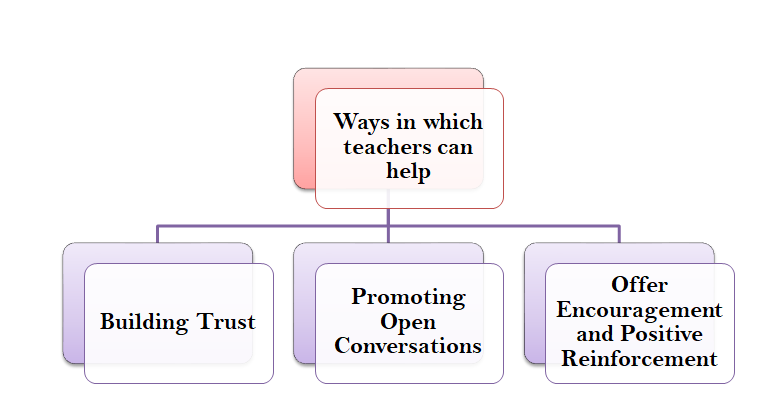 Ways in which teachers can help

Building Trust

Promoting Open Conversations

Offer Encouragement and Positive Reinforcement